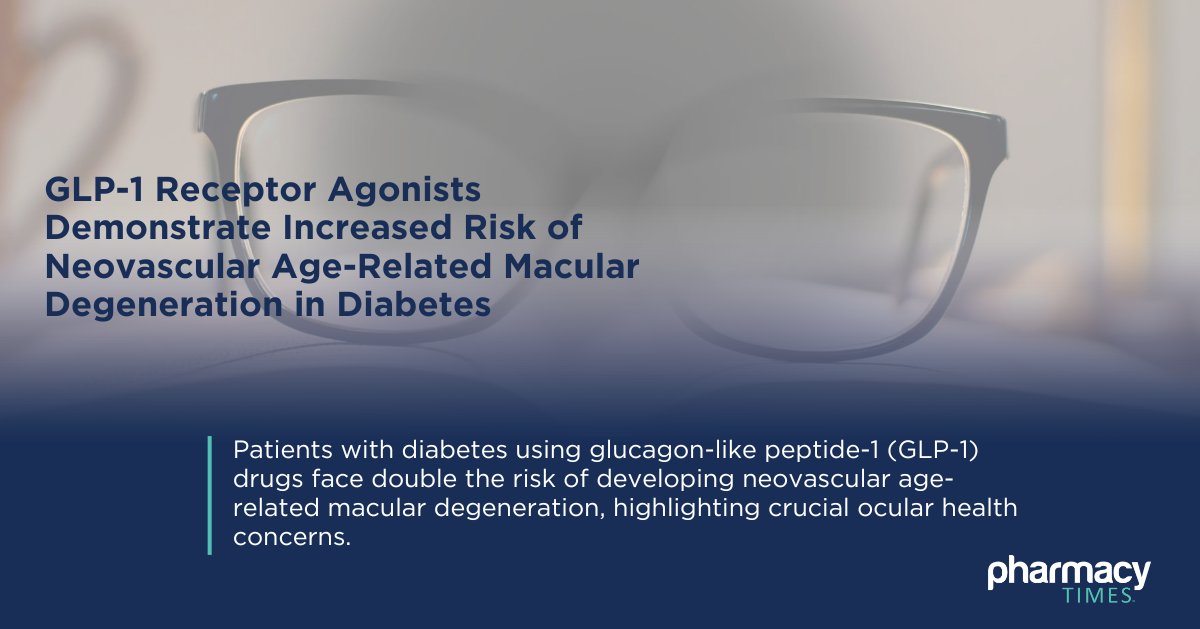 GLP-1 Receptor Agonists Demonstrate Increased Risk of Neovascular Age-Related Macular Degeneration in Diabetes

Patients with diabetes using glucagon-like peptide-1 (GLP-1) drugs face double the risk of developing neovascular age-related macular degeneration, highlighting crucial ocular health concerns.

pharmacy TIMES